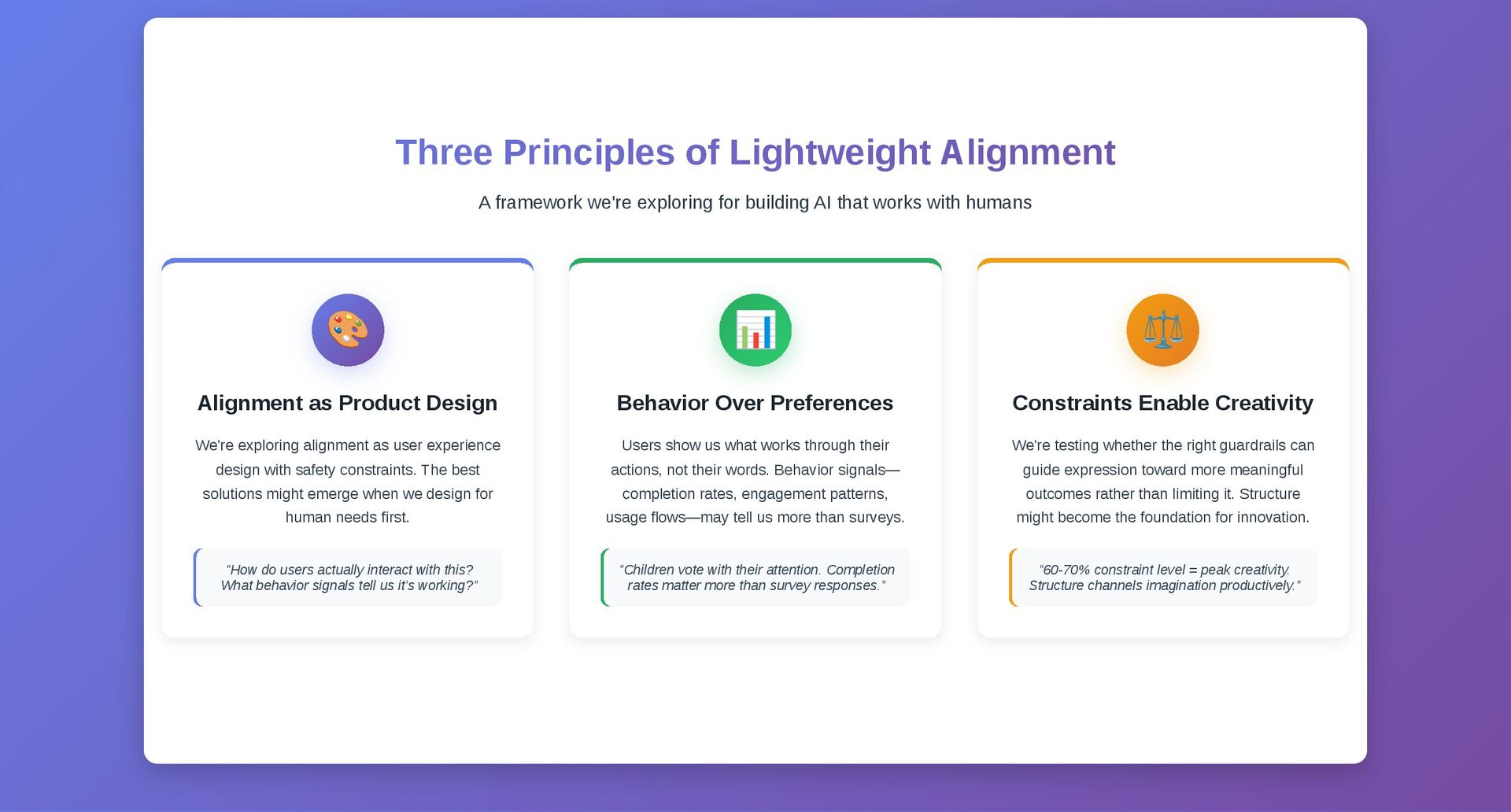 Three Principles of Lightweight Alignment

A framework we're exploring for building AI that works with humans

Alignment as Product Design

We're exploring alignment as user experience design with safety constraints. The best solutions might emerge when we design for human needs first.

"How do users actually interact with this? What behavior signals tell us it's working?"

Behavior Over Preferences

Users show us what works through their actions, not their words. Behavior signals—completion rates, engagement patterns, usage flows—may tell us more than surveys.

"Children vote with their attention. Completion rates matter more than survey responses."

Constraints Enable Creativity

We're testing whether the right guardrails can guide expression toward more meaningful outcomes rather than limiting it. Structure might become the foundation for innovation.

"60-70% constraint level = peak creativity. Structure channels imagination productively."